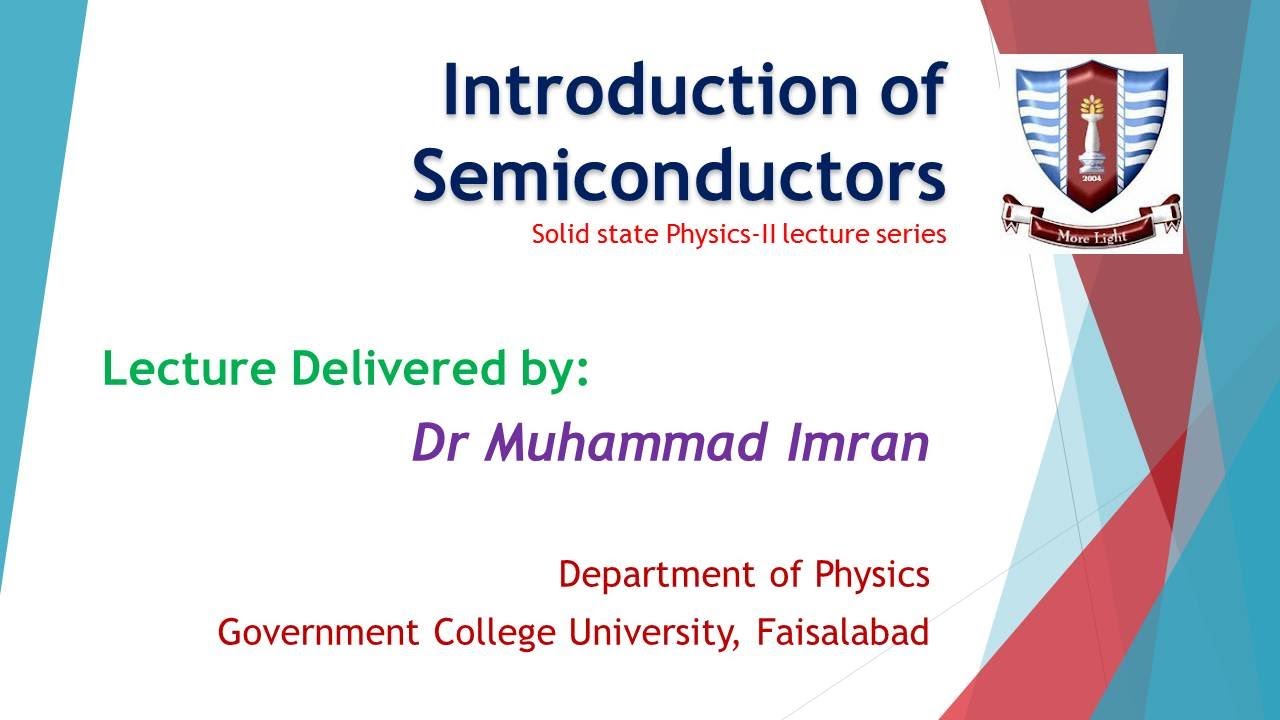 Introduction of Semiconductors
Solid state Physics-II lecture series

2004
More Light

Lecture Delivered by:
Dr Muhammad Imran

Department of Physics
Government College University, Faisalabad